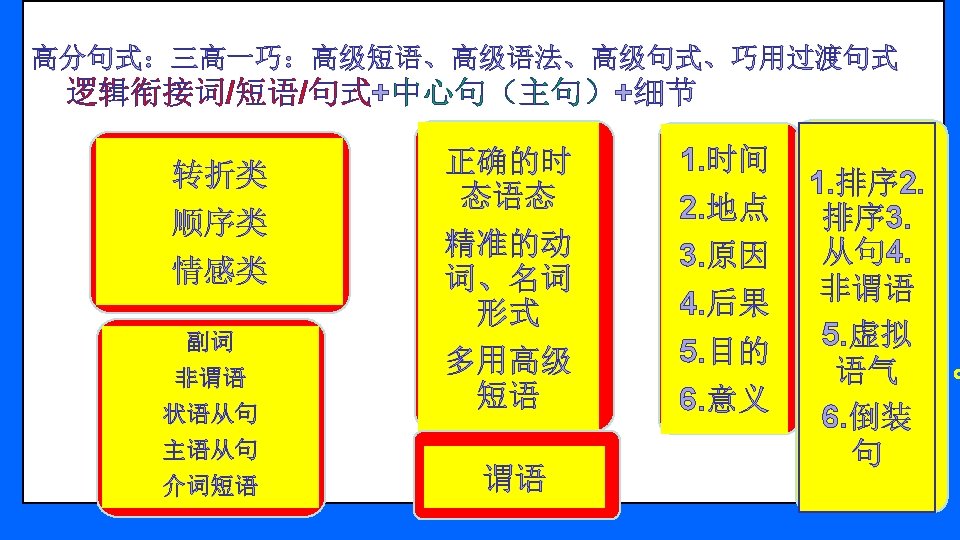 高分句式：三高一巧：高级短语、高级语法、高级句式、巧用过渡句式

逻辑衔接词/短语/句式+中心句（主句）+细节

转折类
顺序类
情感类

副词
非谓语
状语从句
主语从句
介词短语

正确的时态语态
精准的动词、名词形式
多用高级短语

谓语

1.时间
2.地点
3.原因
4.后果
5.目的
6.意义

1.排序2.排序3.从句4.非谓语
5.虚拟语气
6.倒装句